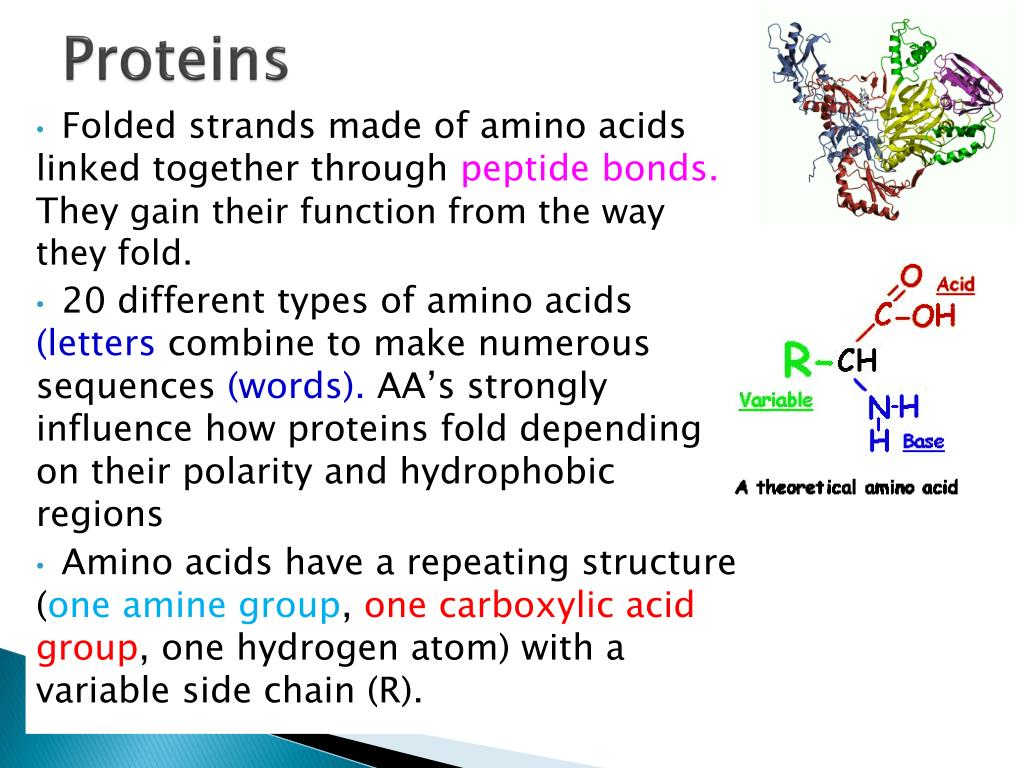 Proteins

• Folded strands made of amino acids linked together through peptide bonds. They gain their function from the way they fold.

• 20 different types of amino acids (letters combine to make numerous sequences (words). AA's strongly influence how proteins fold depending on their polarity and hydrophobic regions

• Amino acids have a repeating structure (one amine group, one carboxylic acid group, one hydrogen atom) with a variable side chain (R).

O
Acid
C-OH
R-CH
Variable
N-H
H
Base
A theoretical amino acid